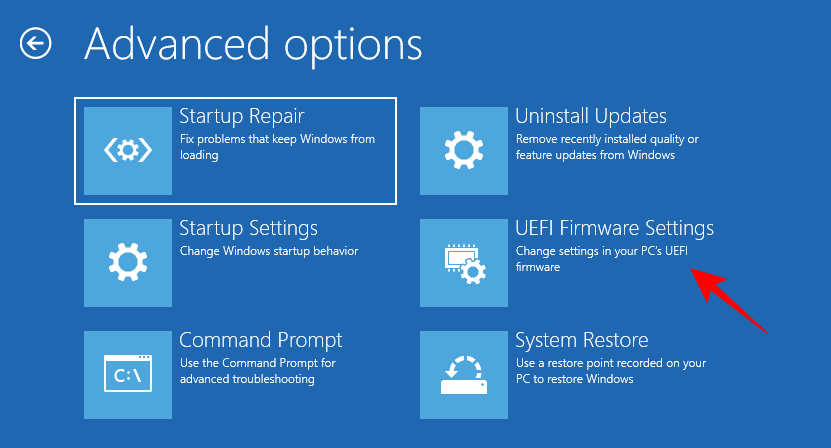 Advanced options

Startup Repair
Fix problems that keep Windows from loading

Startup Settings
Change Windows startup behavior

C:\
Command Prompt
Use the Command Prompt for advanced troubleshooting

Uninstall Updates
Remove recently installed quality or feature updates from Windows

UEFI Firmware Settings
Change settings in your PC's UEFI firmware

System Restore
Use a restore point recorded on your PC to restore Windows